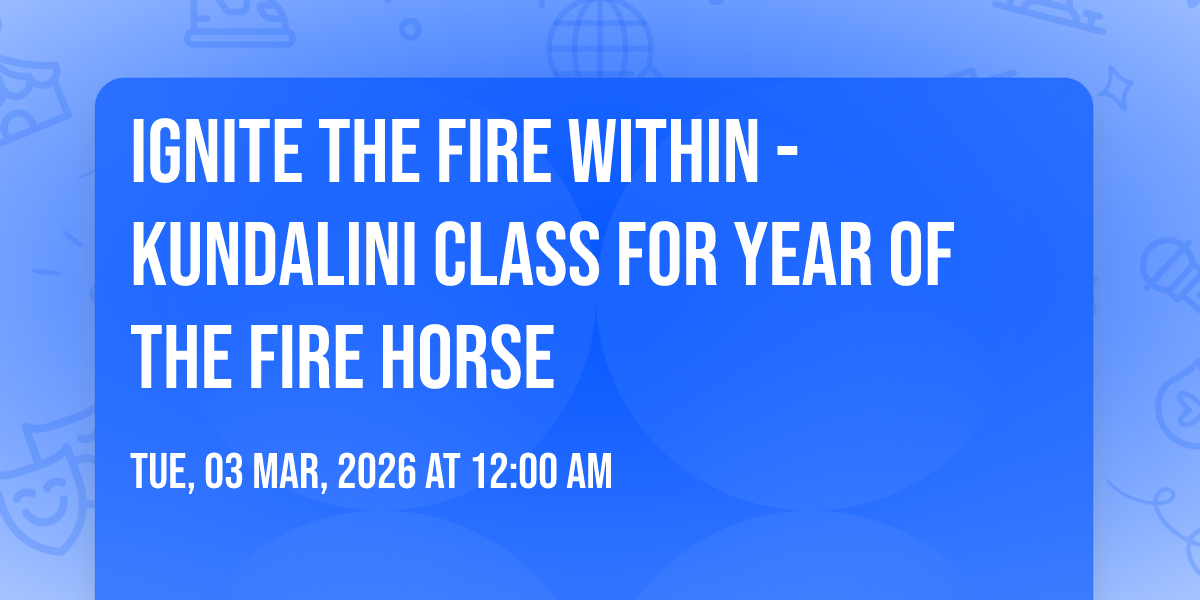 IGNITE THE FIRE WITHIN - KUNDALINI CLASS FOR YEAR OF THE FIRE HORSE

TUE, 03 MAR, 2026 AT 12:00 AM